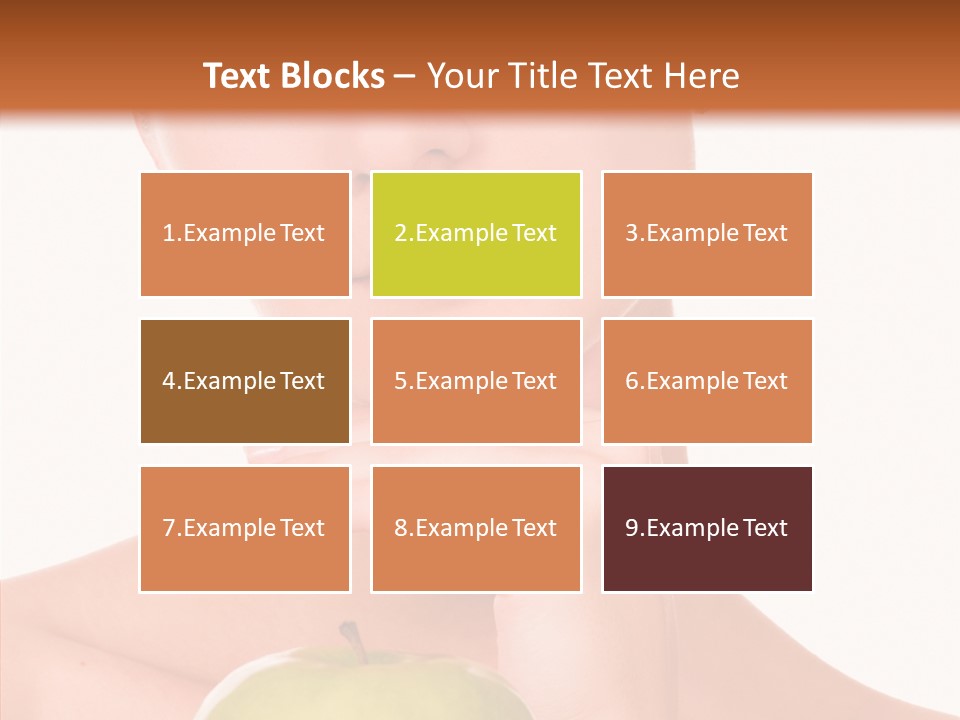 Text Blocks – Your Title Text Here

1.Example Text

2.Example Text

3.Example Text

4.Example Text

5.Example Text

6.Example Text

7.Example Text

8.Example Text

9.Example Text